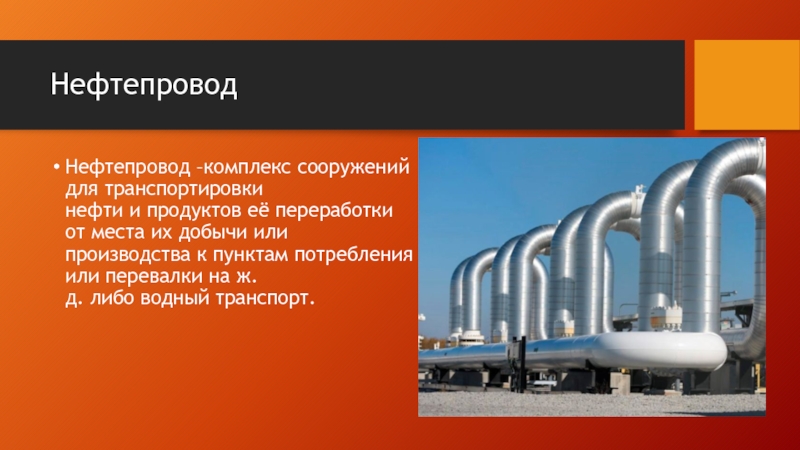 Нефтепровод

• Нефтепровод –комплекс сооружений для транспортировки нефти и продуктов её переработки от места их добычи или производства к пунктам потребления или перевалки на ж. д. либо водный транспорт.